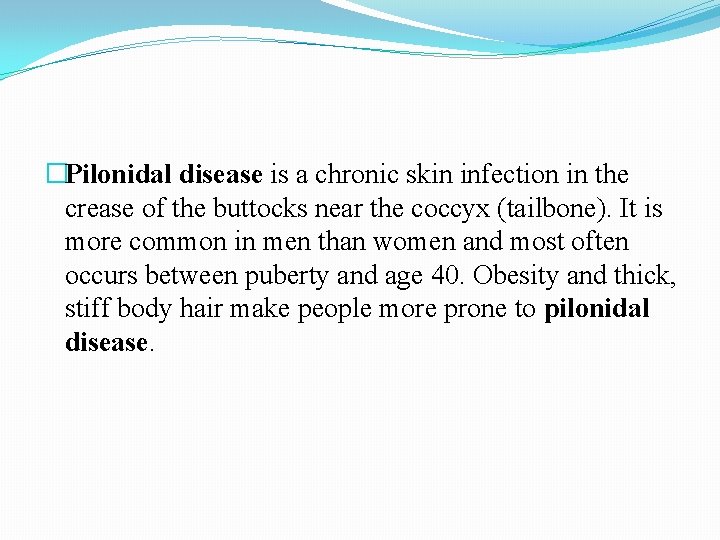 Pilonidal disease is a chronic skin infection in the crease of the buttocks near the coccyx (tailbone). It is more common in men than women and most often occurs between puberty and age 40. Obesity and thick, stiff body hair make people more prone to pilonidal disease.